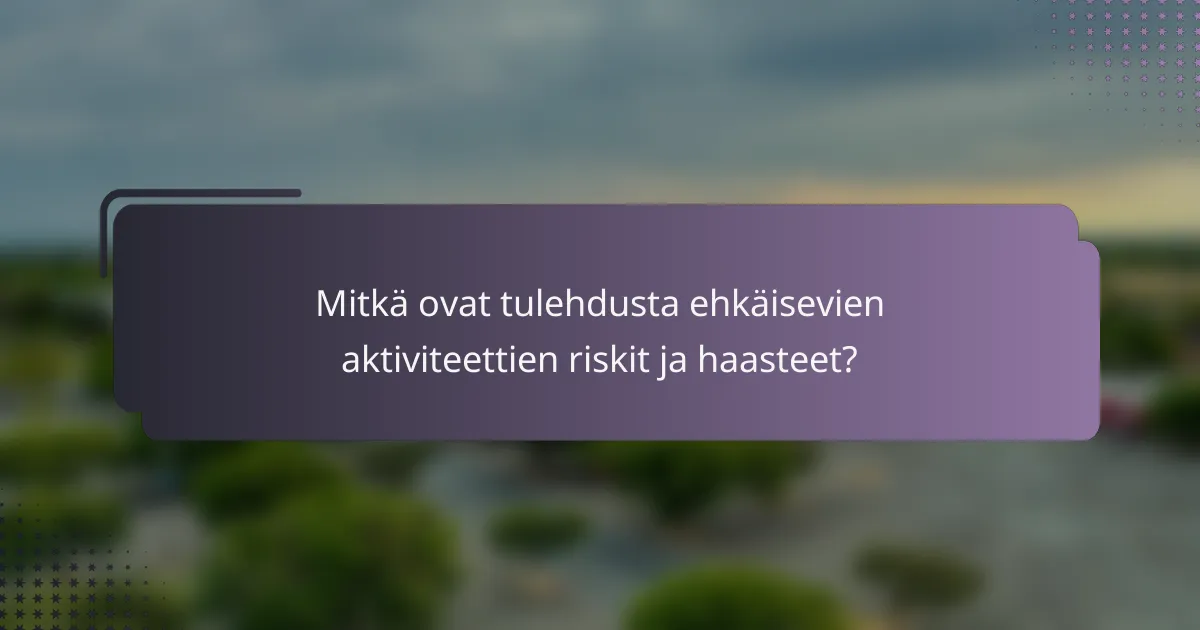 Mitkä ovat tulehdusta ehkäisevien aktiviteettien riskit ja haasteet?